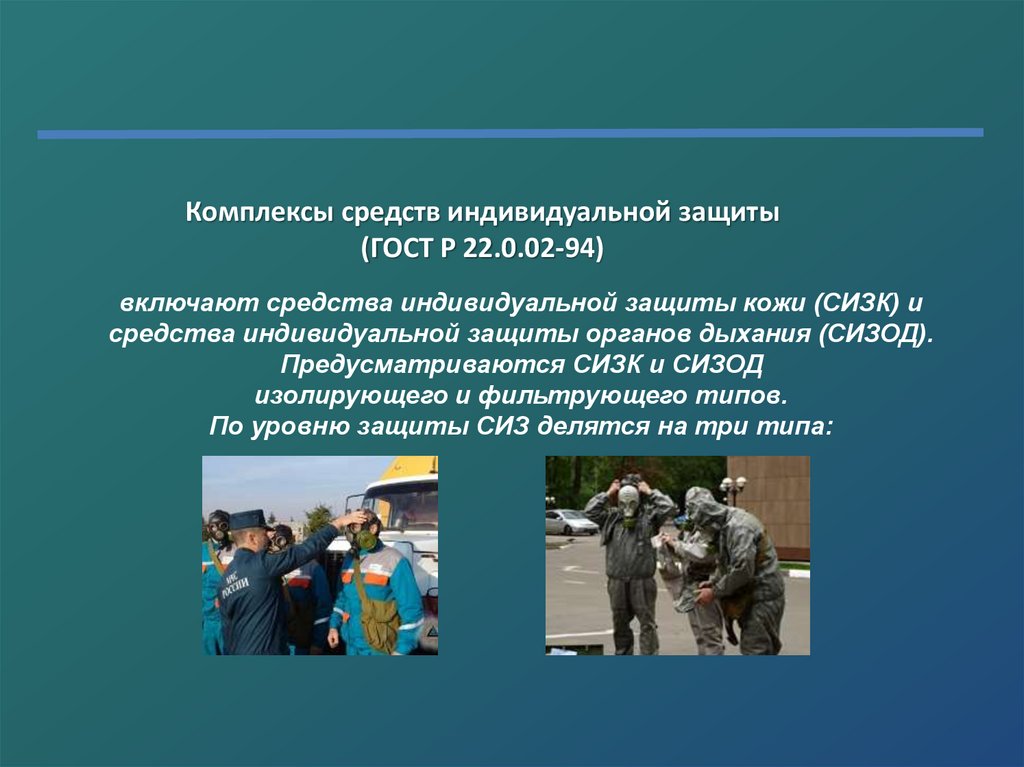 Комплексы средств индивидуальной защиты
(ГОСТ Р 22.0.02-94)

включают средства индивидуальной защиты кожи (СИЗК) и средства индивидуальной защиты органов дыхания (СИЗОД). Предусматриваются СИЗК и СИЗОД изолирующего и фильтрующего типов. По уровню защиты СИЗ делятся на три типа:

МЧС РОССИИ